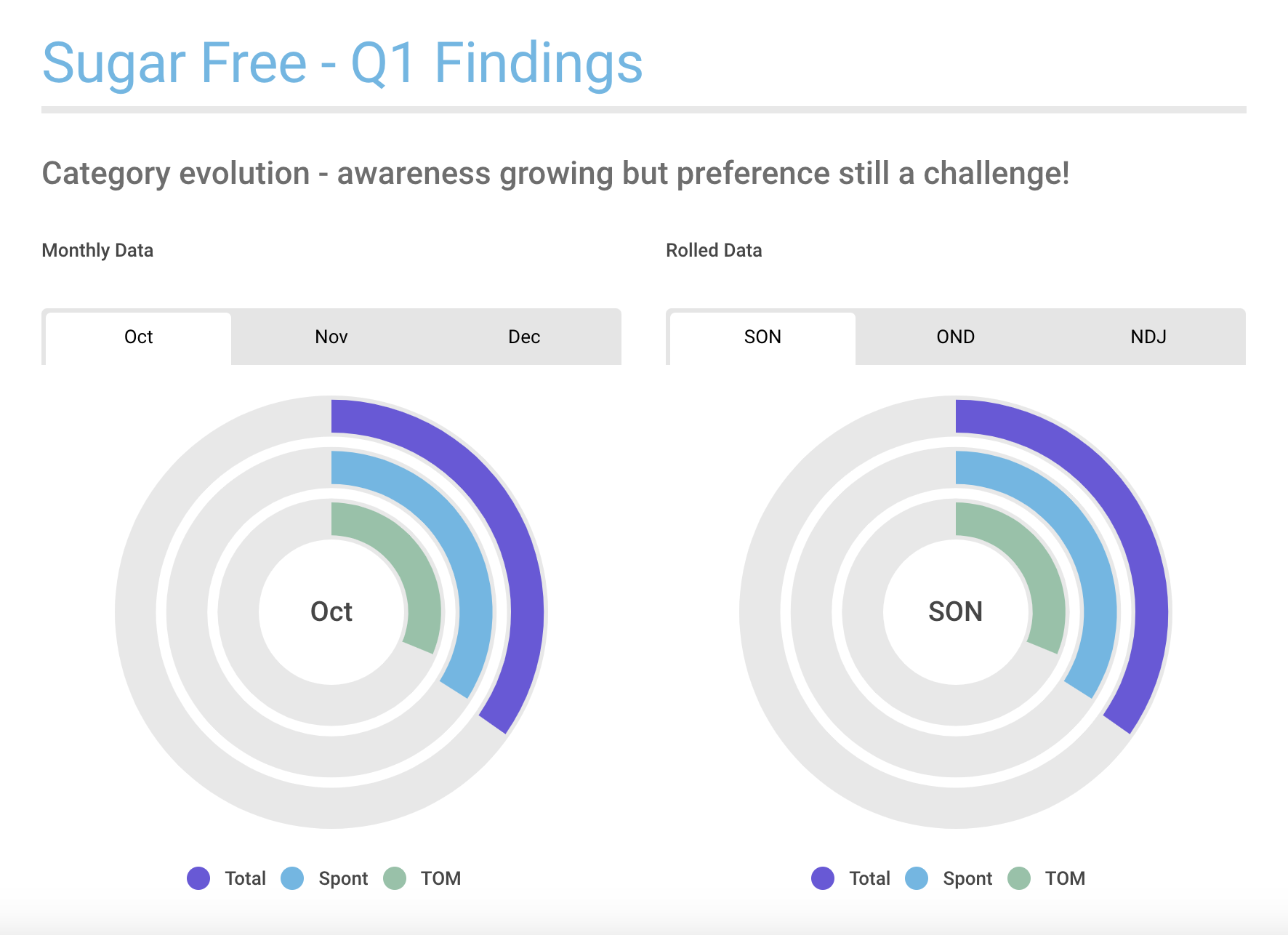 Sugar Free - Q1 Findings

Category evolution - awareness growing but preference still a challenge!

Monthly Data

Oct Nov Dec

Oct

Total Spont TOM

Rolled Data

SON OND NDJ

SON

Total Spont TOM